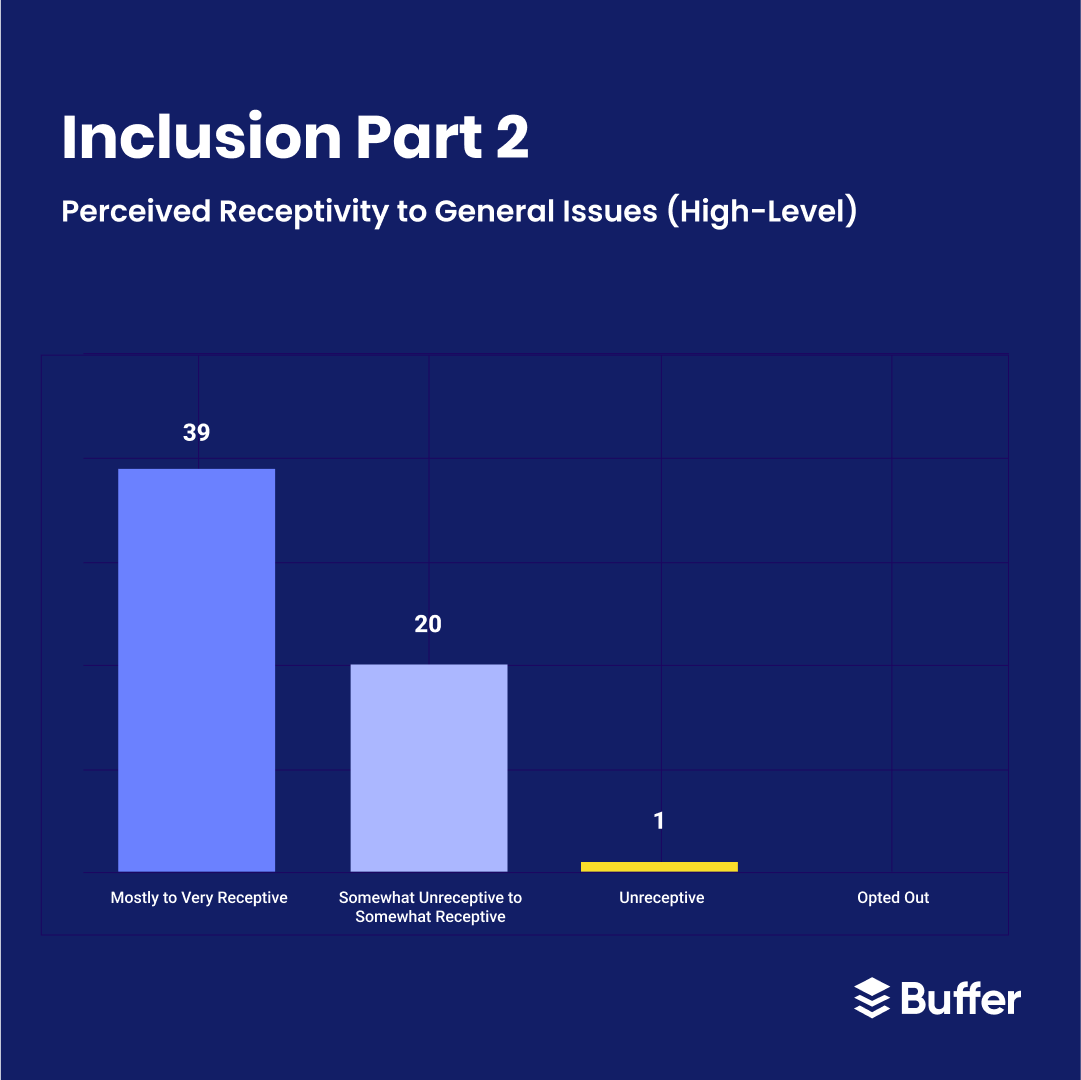 Inclusion Part 2

Perceived Receptivity to General Issues (High-Level)

39

20

1

Mostly to Very Receptive

Somewhat Unreceptive to Somewhat Receptive

Unreceptive

Opted Out

Buffer